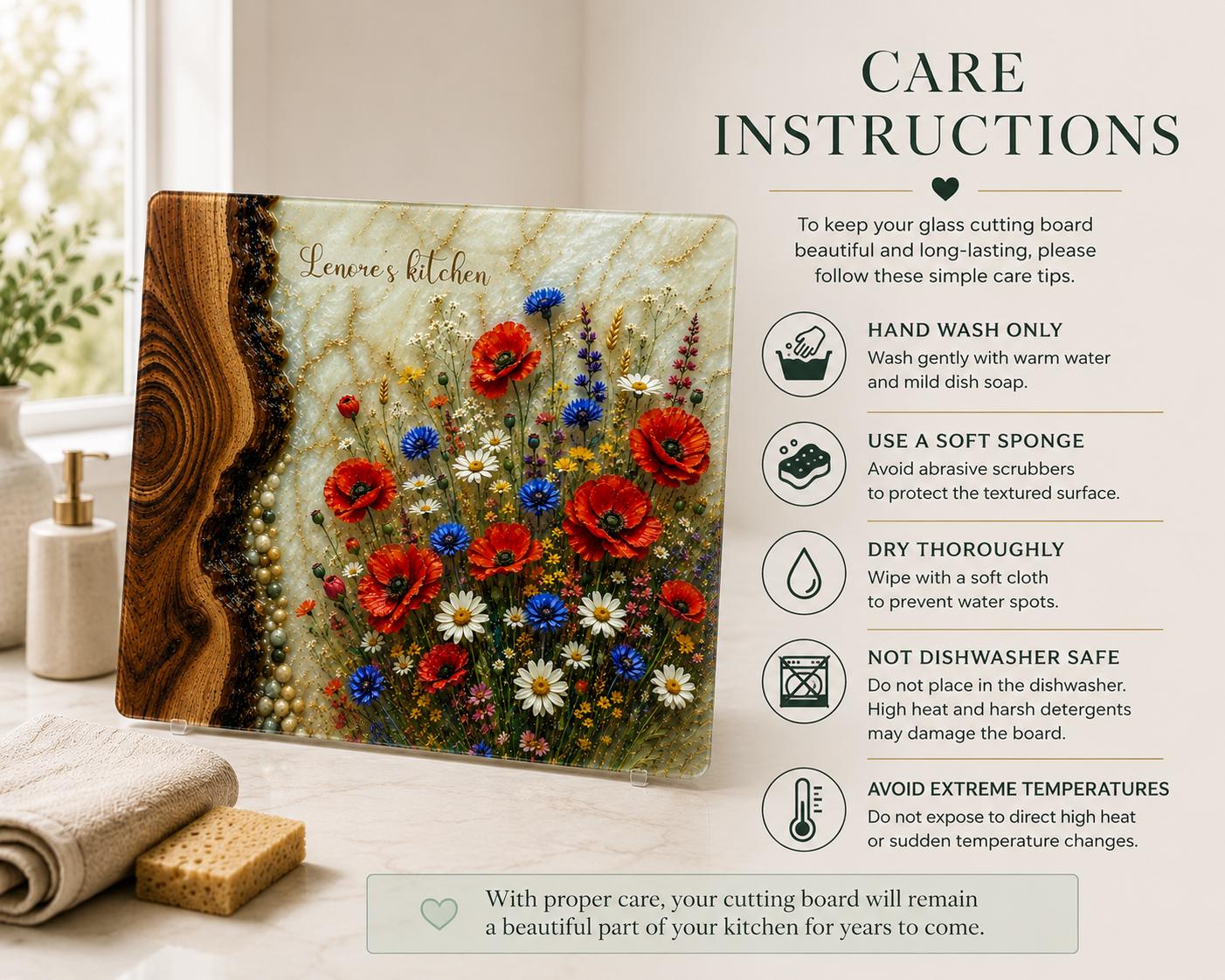 Lenore's kitchen

CARE INSTRUCTIONS

To keep your glass cutting board beautiful and long-lasting, please follow these simple care tips.

HAND WASH ONLY
Wash gently with warm water and mild dish soap.

USE A SOFT SPONGE
Avoid abrasive scrubbers to protect the textured surface.

DRY THOROUGHLY
Wipe with a soft cloth to prevent water spots.

NOT DISHWASHER SAFE
Do not place in the dishwasher. High heat and harsh detergents may damage the board.

AVOID EXTREME TEMPERATURES
Do not expose to direct high heat or sudden temperature changes.

With proper care, your cutting board will remain a beautiful part of your kitchen for years to come.